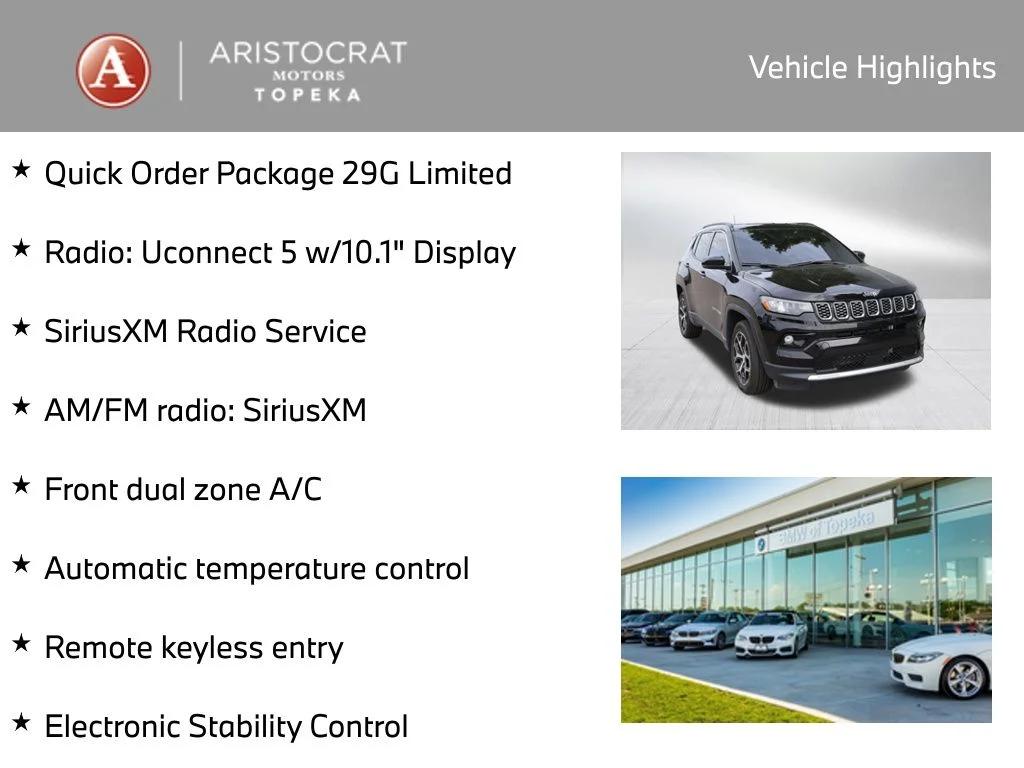 A ARISTOCRAT MOTORS TOPEKA

Vehicle Highlights

★ Quick Order Package 29G Limited

★ Radio: Uconnect 5 w/10.1" Display

★ SiriusXM Radio Service

★ AM/FM radio: SiriusXM

★ Front dual zone A/C

★ Automatic temperature control

★ Remote keyless entry

★ Electronic Stability Control

BMW of Topeka